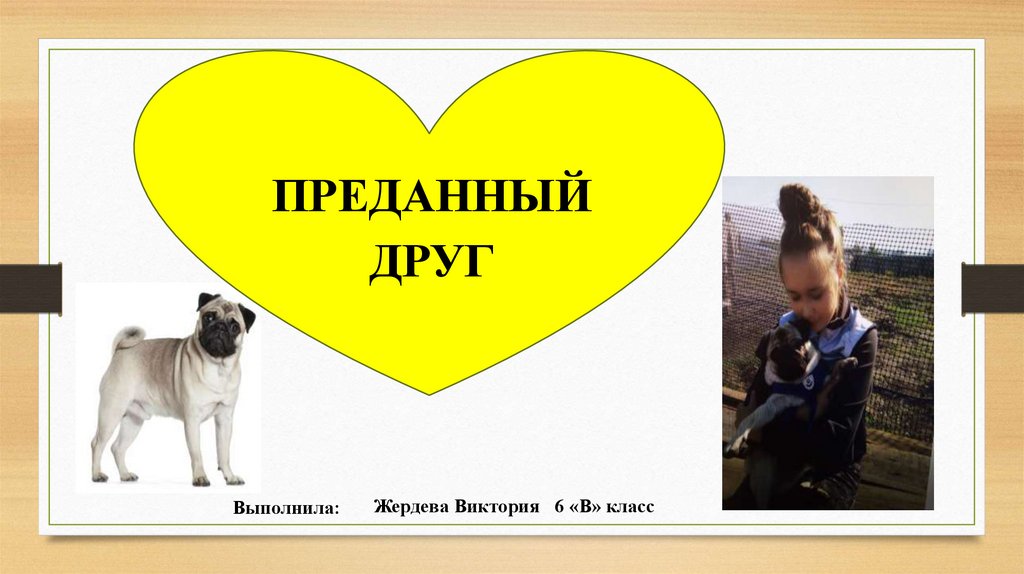 ПРЕДАННЫЙ ДРУГ

Выполнила: Жердева Виктория 6 «В» класс